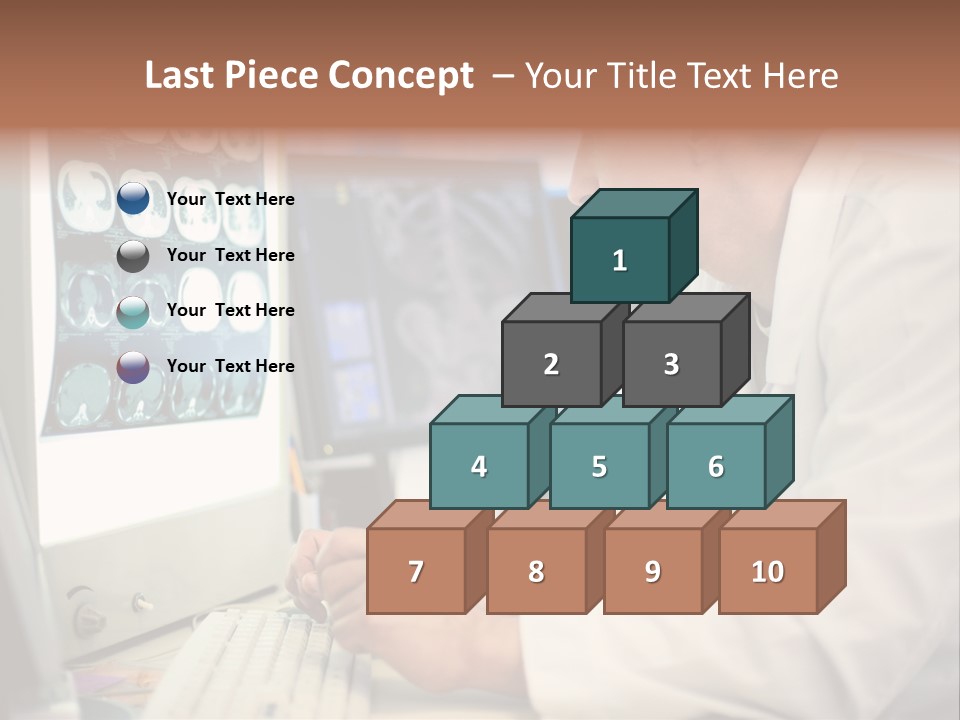 Last Piece Concept – Your Title Text Here

Your Text Here

Your Text Here

Your Text Here

Your Text Here

1

2

3

4

5

6

7

8

9

10